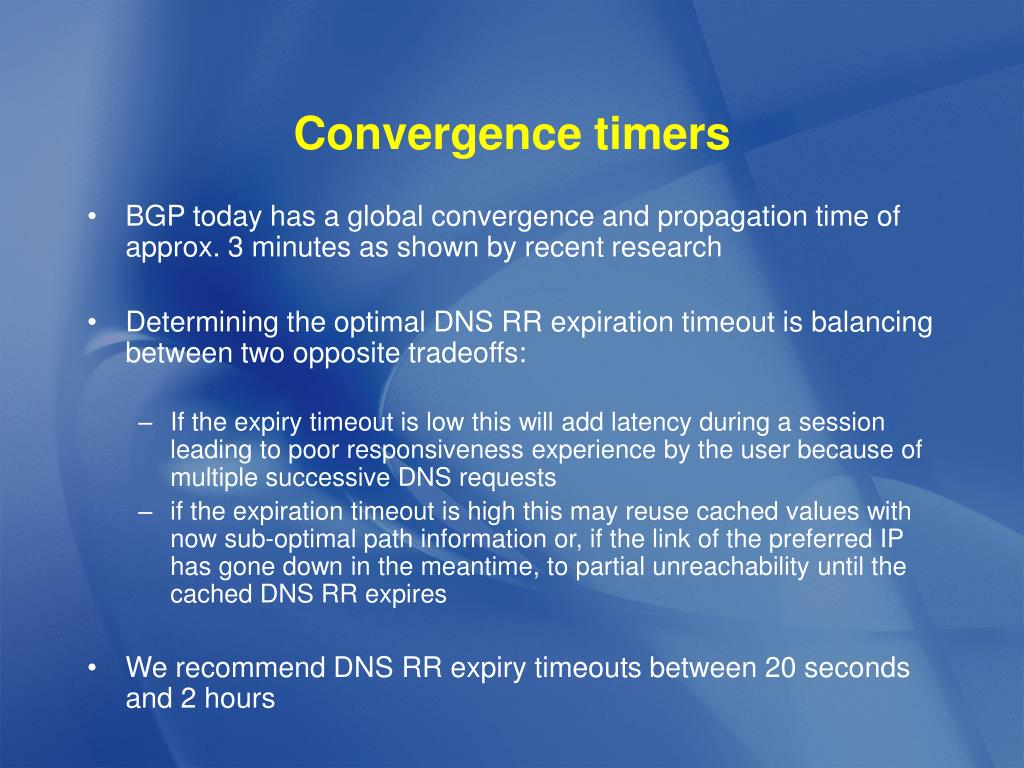 Convergence timers

• BGP today has a global convergence and propagation time of approx. 3 minutes as shown by recent research

• Determining the optimal DNS RR expiration timeout is balancing between two opposite tradeoffs:

– If the expiry timeout is low this will add latency during a session leading to poor responsiveness experience by the user because of multiple successive DNS requests
– if the expiration timeout is high this may reuse cached values with now sub-optimal path information or, if the link of the preferred IP has gone down in the meantime, to partial unreachability until the cached DNS RR expires

• We recommend DNS RR expiry timeouts between 20 seconds and 2 hours